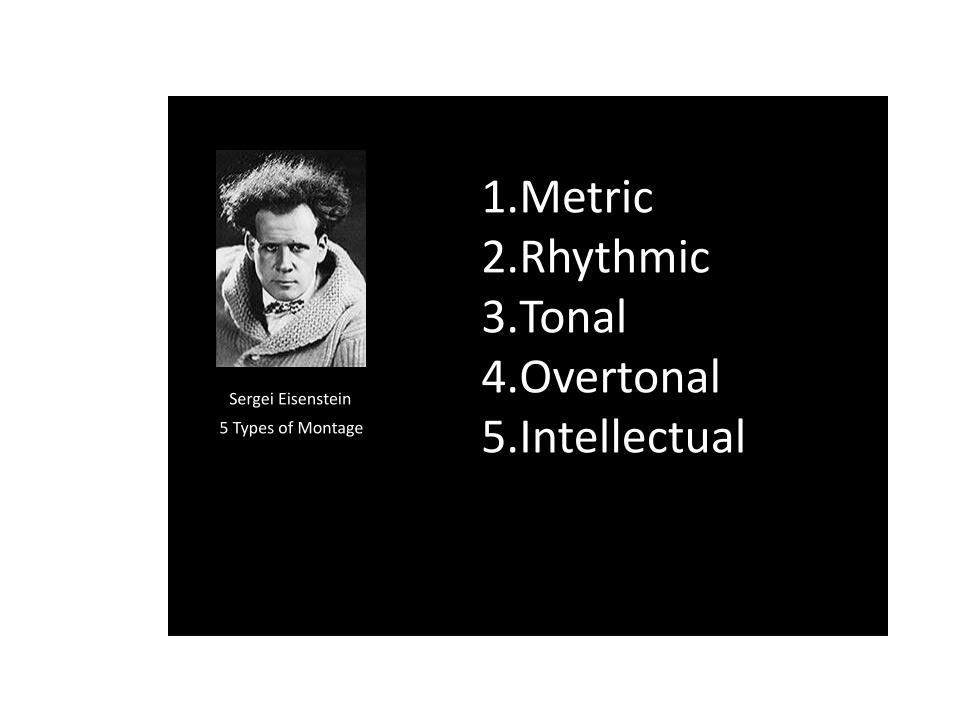 Sergei Eisenstein
5 Types of Montage

1.Metric
2.Rhythmic
3.Tonal
4.Overtonal
5.Intellectual